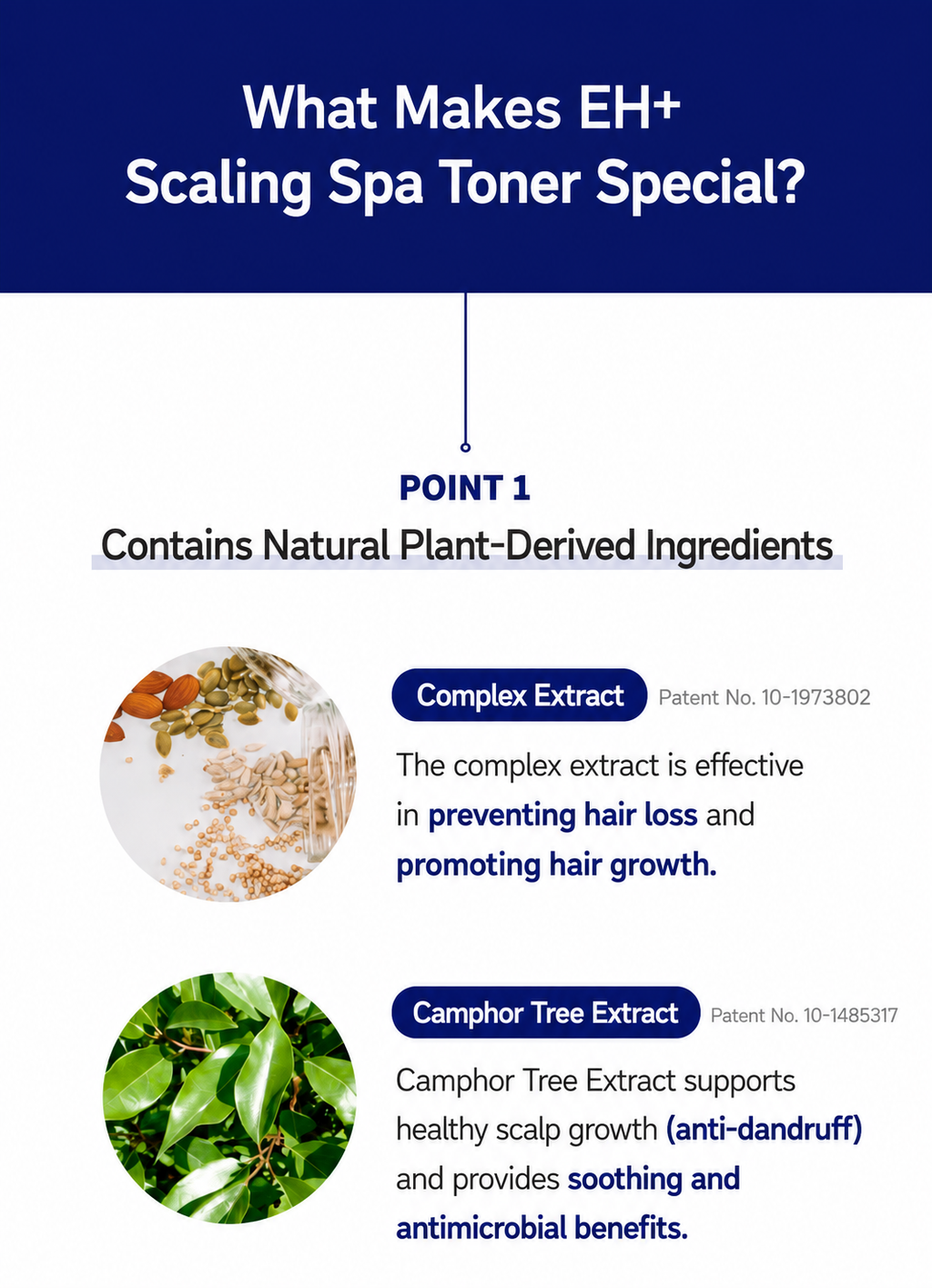 What Makes EH+
Scaling Spa Toner Special?

POINT 1
Contains Natural Plant-Derived Ingredients

Complex Extract Patent No. 10-1973802

The complex extract is effective in preventing hair loss and promoting hair growth.

Camphor Tree Extract Patent No. 10-1485317

Camphor Tree Extract supports healthy scalp growth (anti-dandruff) and provides soothing and antimicrobial benefits.